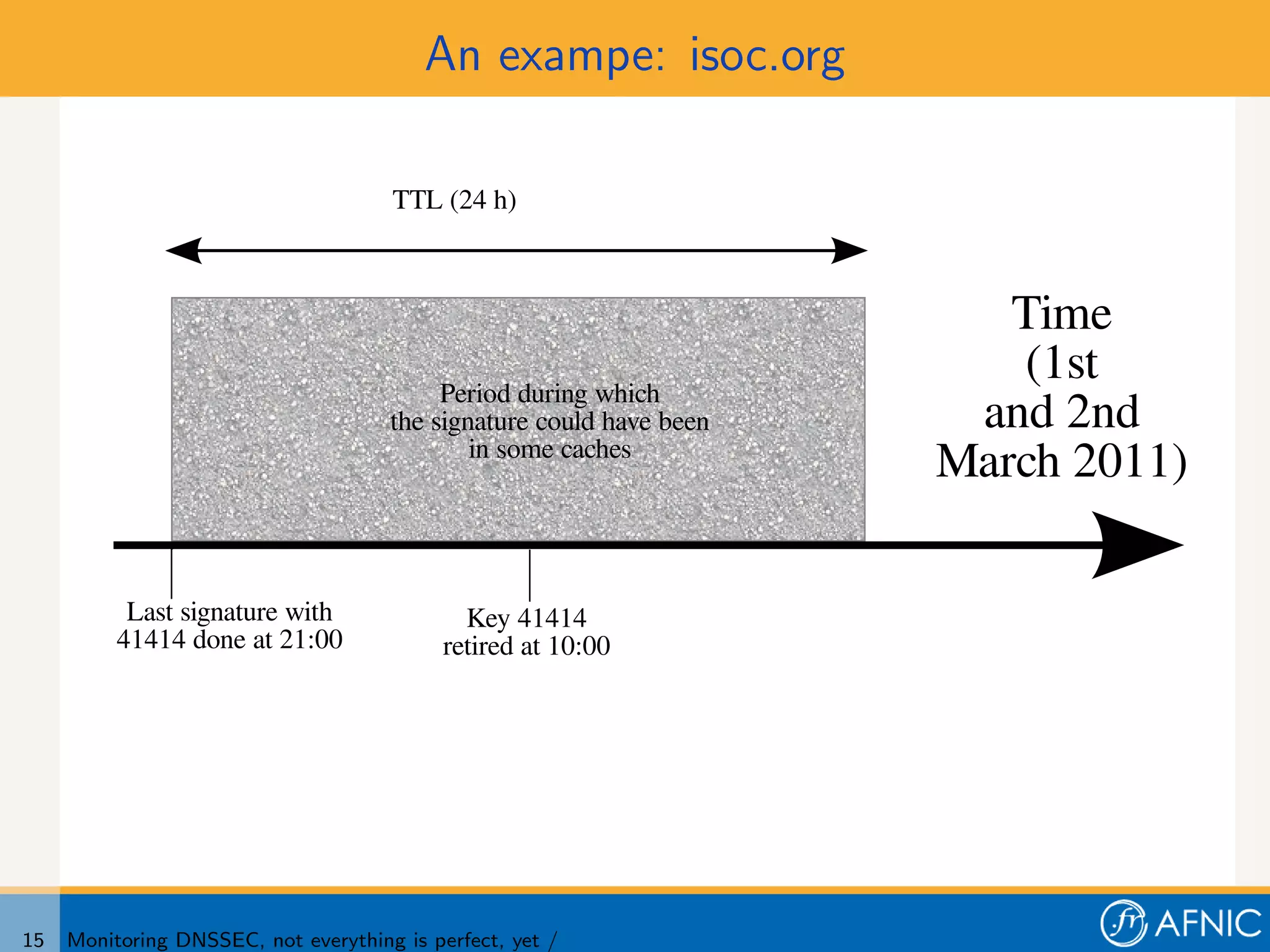 An exampe: isoc.org

TTL (24 h)

Period during which the signature could have been in some caches

Time (1st and 2nd March 2011)

Last signature with 41414 done at 21:00

Key 41414 retired at 10:00

15 Monitoring DNSSEC, not everything is perfect, yet /

.fr AFNIC